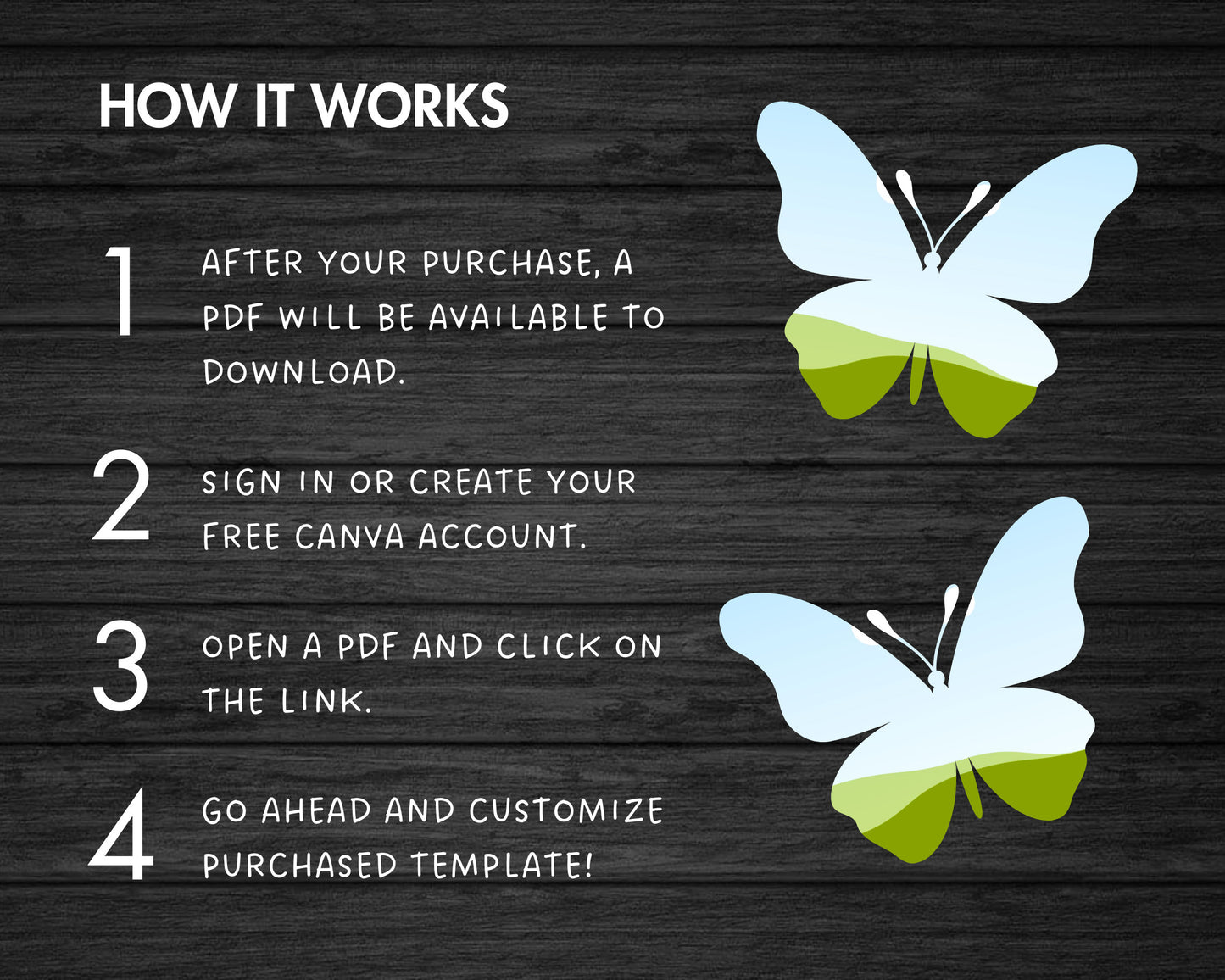 HOW IT WORKS

1

AFTER YOUR PURCHASE, A PDF WILL BE AVAILABLE TO DOWNLOAD.

2

SIGN IN OR CREATE YOUR FREE CANVA ACCOUNT.

3

OPEN A PDF AND CLICK ON THE LINK.

4

GO AHEAD AND CUSTOMIZE PURCHASED TEMPLATE!